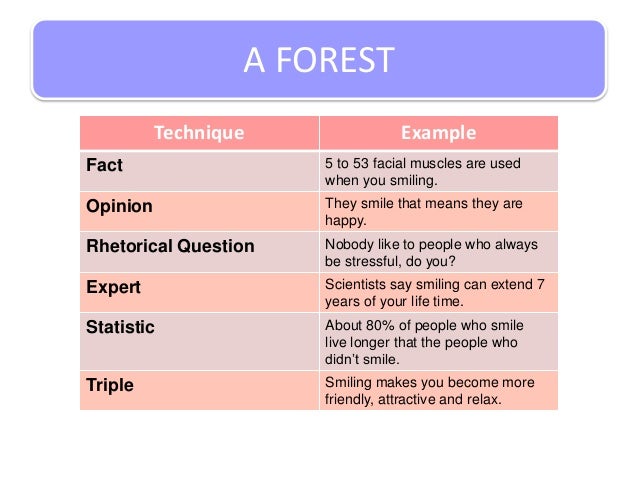 A FOREST

| Technique | Example |
|---|---|
| Fact | 5 to 53 facial muscles are used when you smiling. |
| Opinion | They smile that means they are happy. |
| Rhetorical Question | Nobody like to people who always be stressful, do you? |
| Expert | Scientists say smiling can extend 7 years of your life time. |
| Statistic | About 80% of people who smile live longer that the people who didn't smile. |
| Triple | Smiling makes you become more friendly, attractive and relax. |